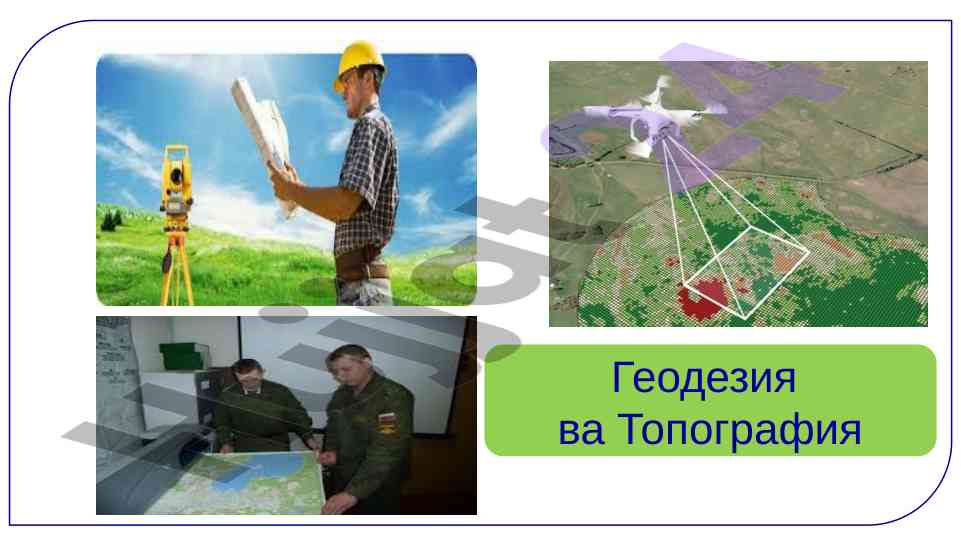 Геодезия
ва Топография